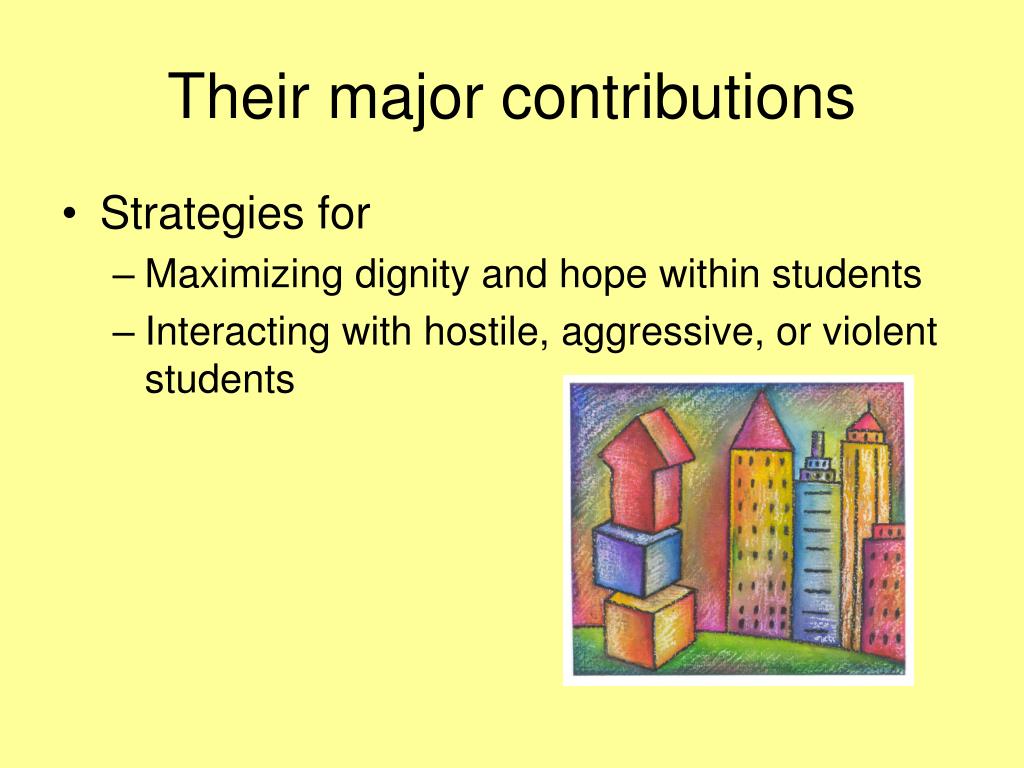 Their major contributions

• Strategies for
– Maximizing dignity and hope within students
– Interacting with hostile, aggressive, or violent students